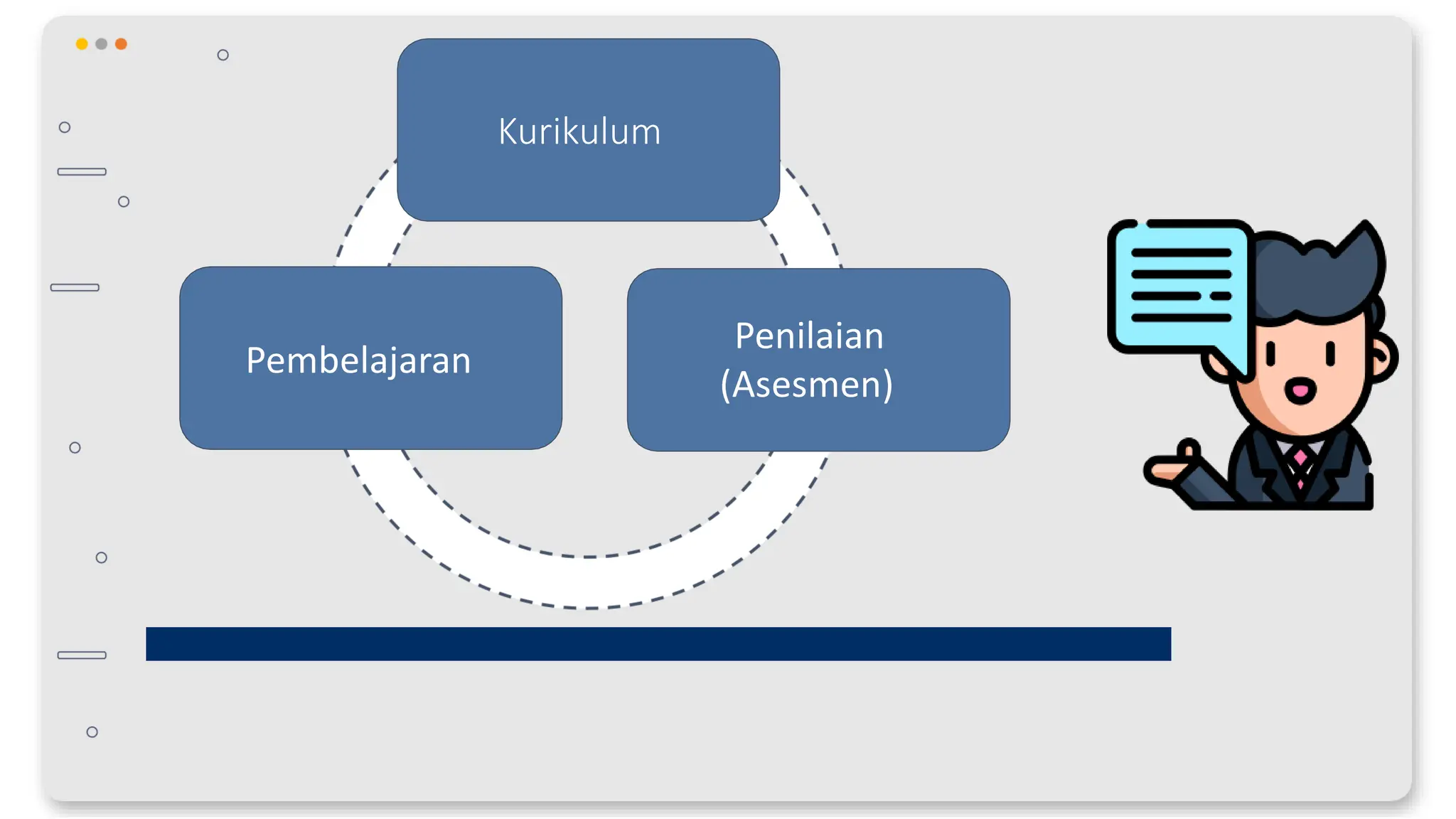 Kurikulum

Pembelajaran

Penilaian (Asesmen)